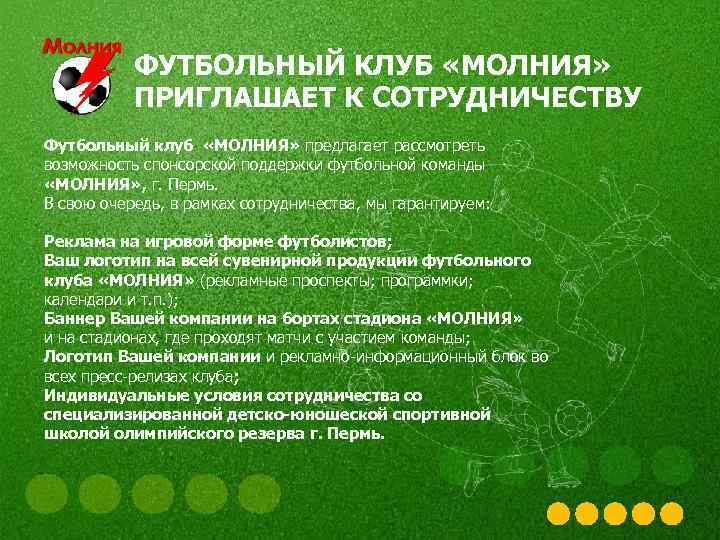 Молния

ФУТБОЛЬНЫЙ КЛУБ «МОЛНИЯ» ПРИГЛАШАЕТ К СОТРУДНИЧЕСТВУ

Футбольный клуб «МОЛНИЯ» предлагает рассмотреть возможность спонсорской поддержки футбольной команды «МОЛНИЯ», г. Пермь.
В свою очередь, в рамках сотрудничества, мы гарантируем:

Реклама на игровой форме футболистов;
Ваш логотип на всей сувенирной продукции футбольного клуба «МОЛНИЯ» (рекламные проспекты; программки; календари и т.п.);
Баннер Вашей компании на бортах стадиона «МОЛНИЯ» и на стадионах, где проходят матчи с участием команды;
Логотип Вашей компании и рекламно-информационный блок во всех пресс-релизах клуба;
Индивидуальные условия сотрудничества со специализированной детско-юношеской спортивной школой олимпийского резерва г. Пермь.